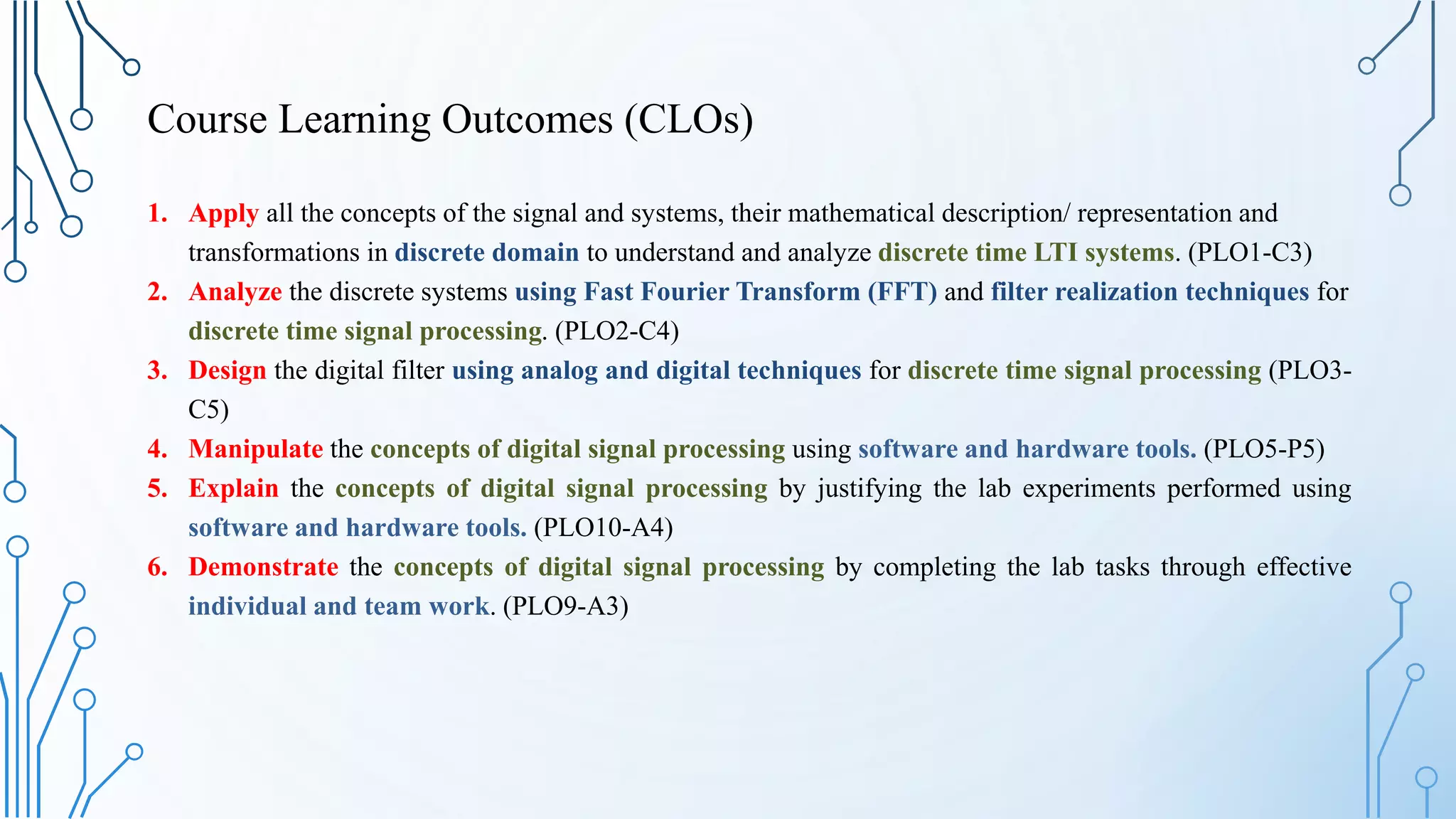 Course Learning Outcomes (CLOs)

1. Apply all the concepts of the signal and systems, their mathematical description/ representation and transformations in discrete domain to understand and analyze discrete time LTI systems. (PLO1-C3)
2. Analyze the discrete systems using Fast Fourier Transform (FFT) and filter realization techniques for discrete time signal processing. (PLO2-C4)
3. Design the digital filter using analog and digital techniques for discrete time signal processing (PLO3-C5)
4. Manipulate the concepts of digital signal processing using software and hardware tools. (PLO5-P5)
5. Explain the concepts of digital signal processing by justifying the lab experiments performed using software and hardware tools. (PLO10-A4)
6. Demonstrate the concepts of digital signal processing by completing the lab tasks through effective individual and team work. (PLO9-A3)